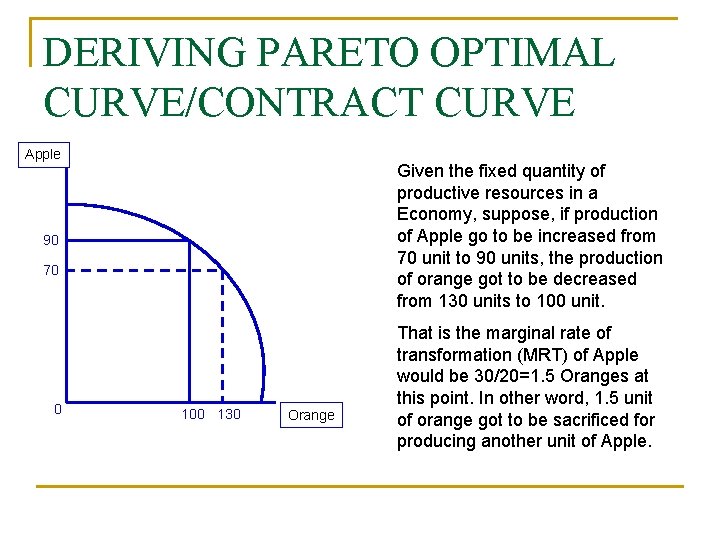 DERIVING PARETO OPTIMAL CURVE/CONTRACT CURVE

Apple

90

70

0

100 130

Orange

Given the fixed quantity of productive resources in a Economy, suppose, if production of Apple go to be increased from 70 unit to 90 units, the production of orange got to be decreased from 130 units to 100 unit.

That is the marginal rate of transformation (MRT) of Apple would be 30/20=1.5 Oranges at this point. In other word, 1.5 unit of orange got to be sacrificed for producing another unit of Apple.